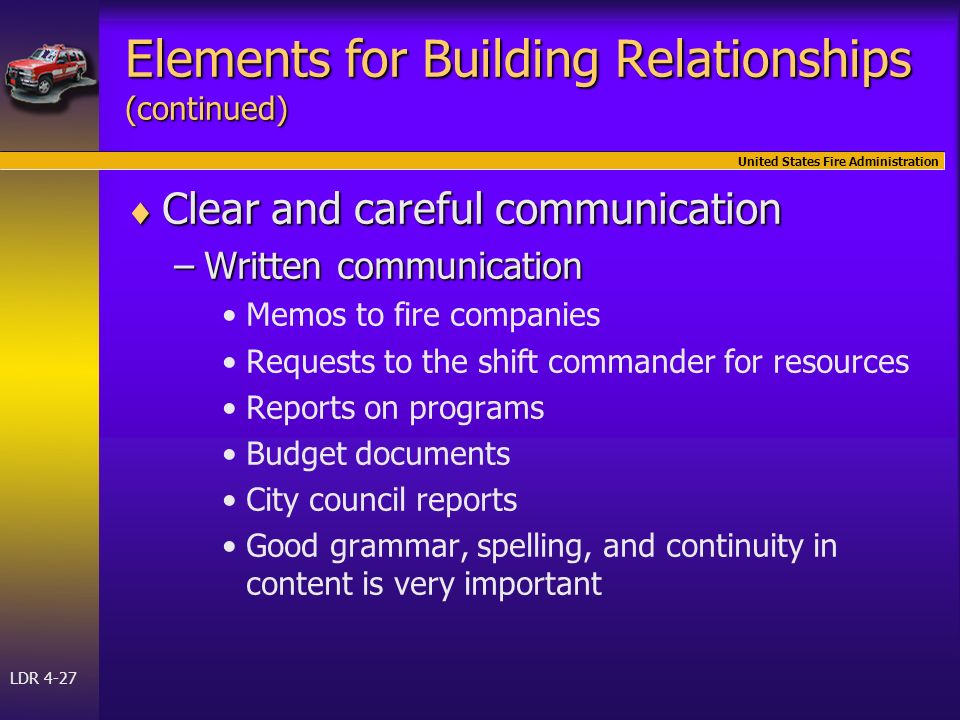 Elements for Building Relationships (continued)

United States Fire Administration

♦ Clear and careful communication

– Written communication

• Memos to fire companies

• Requests to the shift commander for resources

• Reports on programs

• Budget documents

• City council reports

• Good grammar, spelling, and continuity in content is very important

LDR 4-27